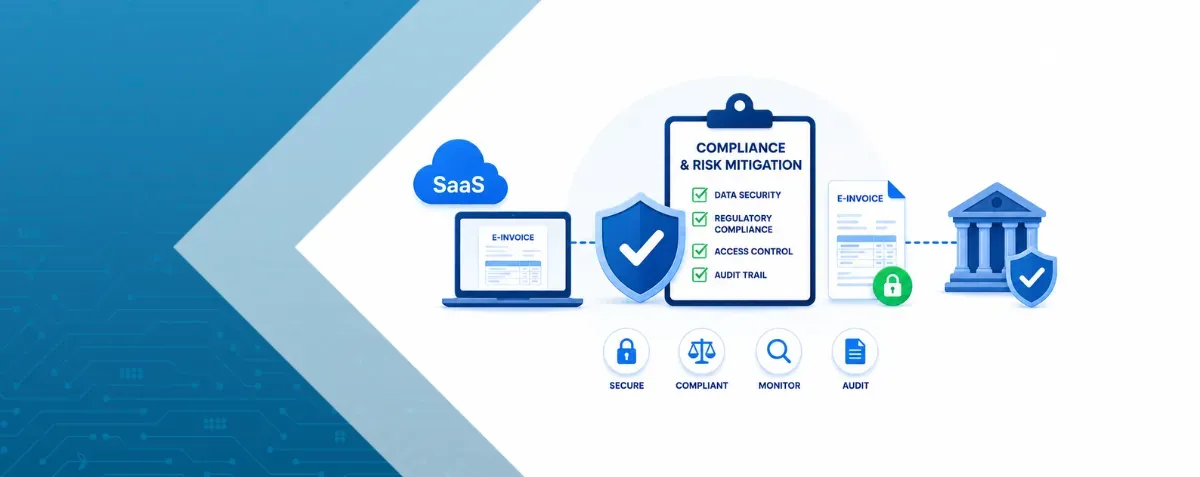 SaaS

E-INVOICE

COMPLIANCE & RISK MITIGATION

DATA SECURITY

REGULATORY COMPLIANCE

ACCESS CONTROL

AUDIT TRAIL

E-INVOICE

SECURE

COMPLIANT

MONITOR

AUDIT